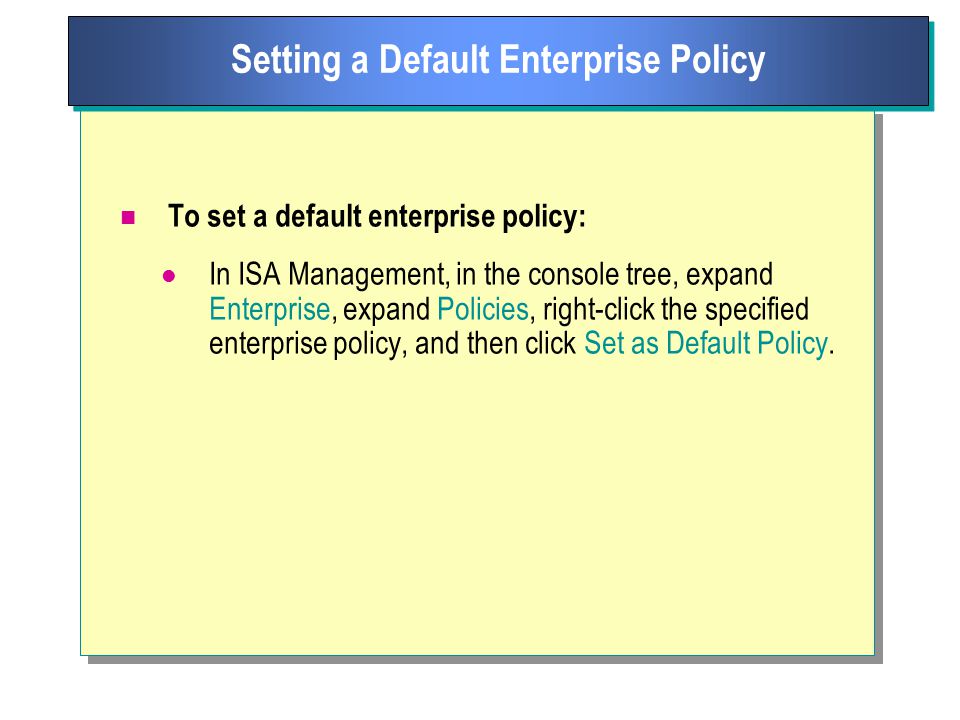 Setting a Default Enterprise Policy

To set a default enterprise policy:

In ISA Management, in the console tree, expand Enterprise, expand Policies, right-click the specified enterprise policy, and then click Set as Default Policy.